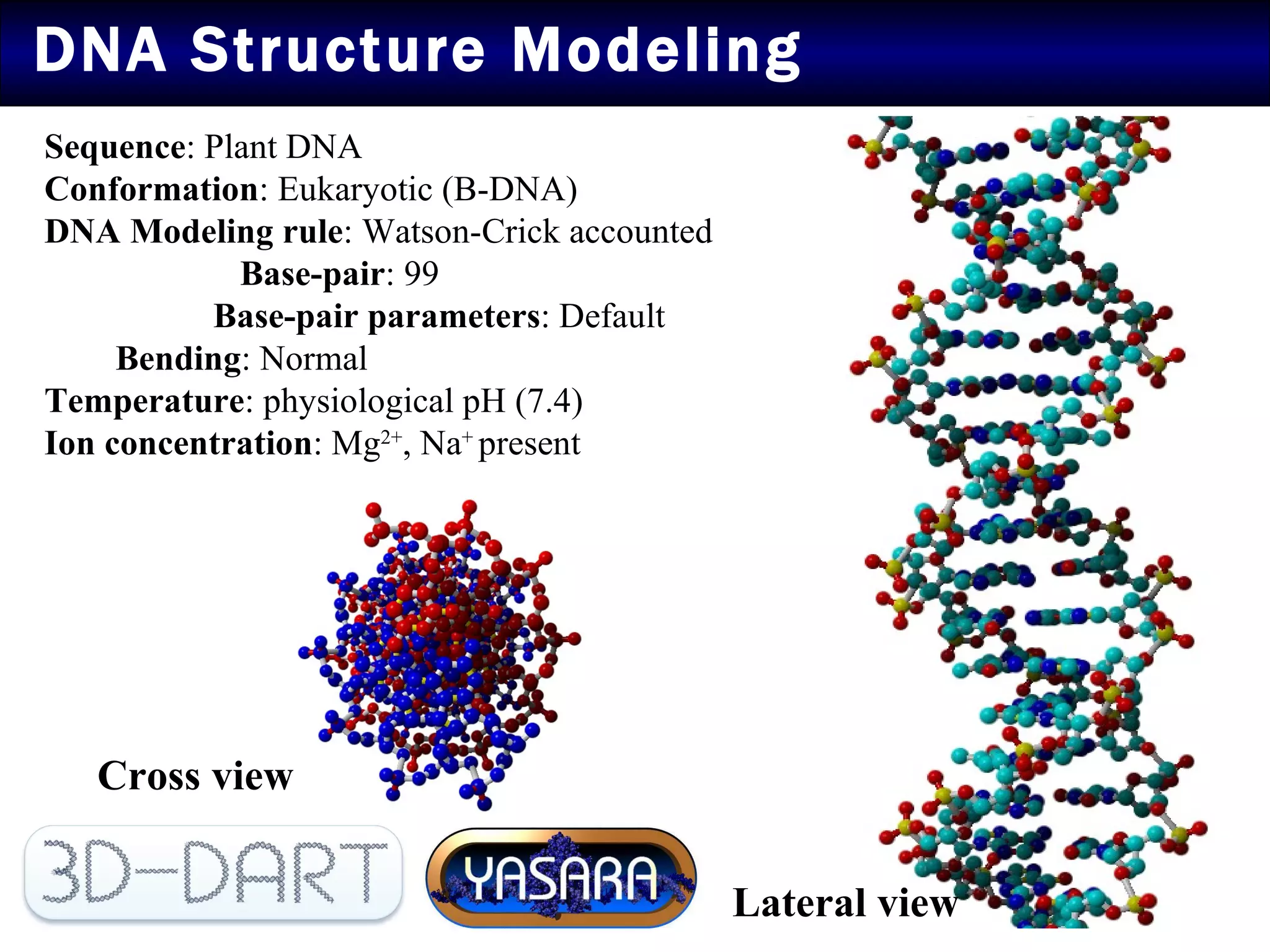 DNA Structure Modeling

Sequence: Plant DNA
Conformation: Eukaryotic (B-DNA)
DNA Modeling rule: Watson-Crick accounted
Base-pair: 99
Base-pair parameters: Default
Bending: Normal
Temperature: physiological pH (7.4)
Ion concentration: $Mg^{2+}$, $Na^{+}$ present

Cross view

3D-DART

YASARA

Lateral view